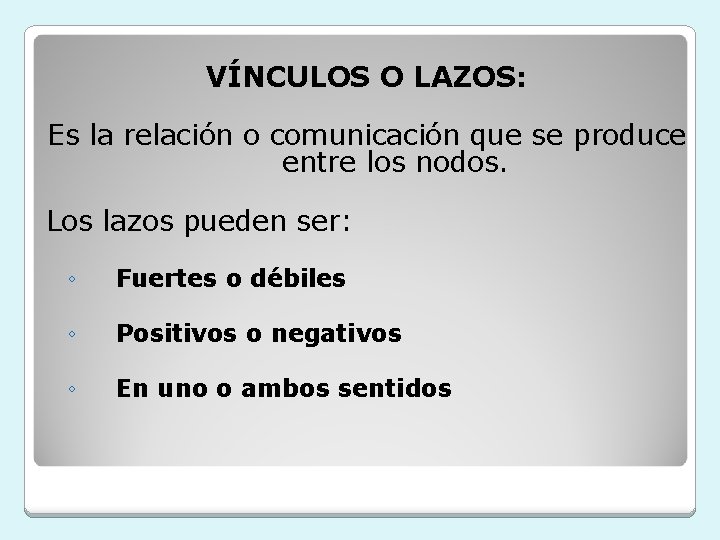 VÍNCULOS O LAZOS:

Es la relación o comunicación que se produce entre los nodos.

Los lazos pueden ser:

◦ Fuertes o débiles

◦ Positivos o negativos

◦ En uno o ambos sentidos